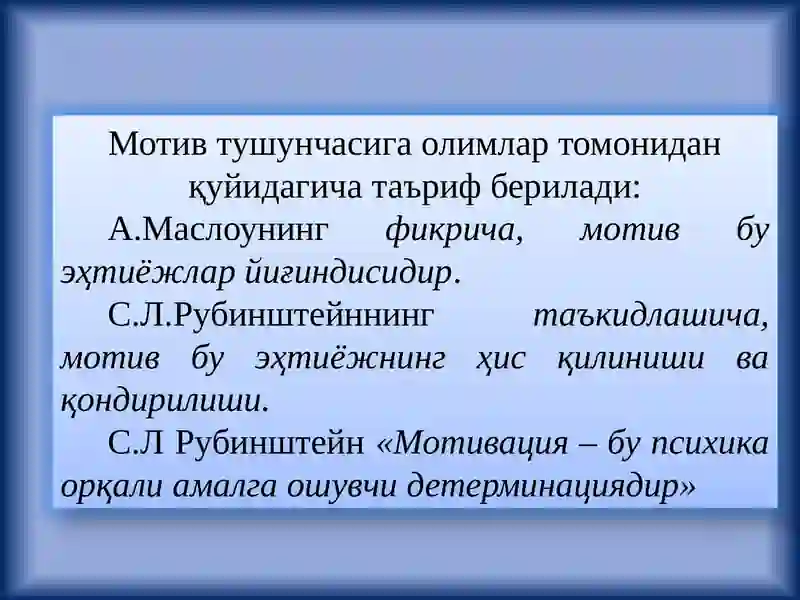 Мотив тушунчасига олимлар томонидан қуйидагича таъриф берилади:

А.Маслоунинг фикрича, мотив бу эҳтиёжлар йиғиндисидир.

С.Л.Рубинштейннинг таъкидлашича, мотив бу эҳтиёжнинг ҳис қилиниши ва қондирилиши.

С.Л Рубинштейн «Мотивация – бу психика орқали амалга ошувчи детерминациядир»